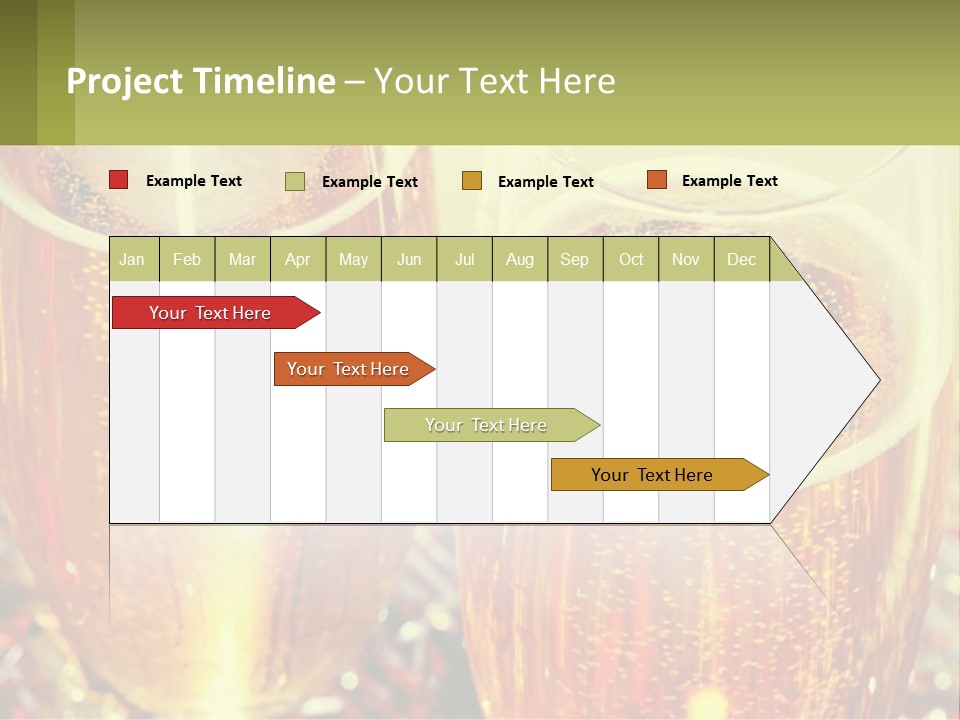 Project Timeline – Your Text Here

Example Text Example Text Example Text Example Text

| Jan | Feb | Mar | Apr | May | Jun | Jul | Aug | Sep | Oct | Nov | Dec |
|---|---|---|---|---|---|---|---|---|---|---|---|

Your Text Here

Your Text Here

Your Text Here

Your Text Here